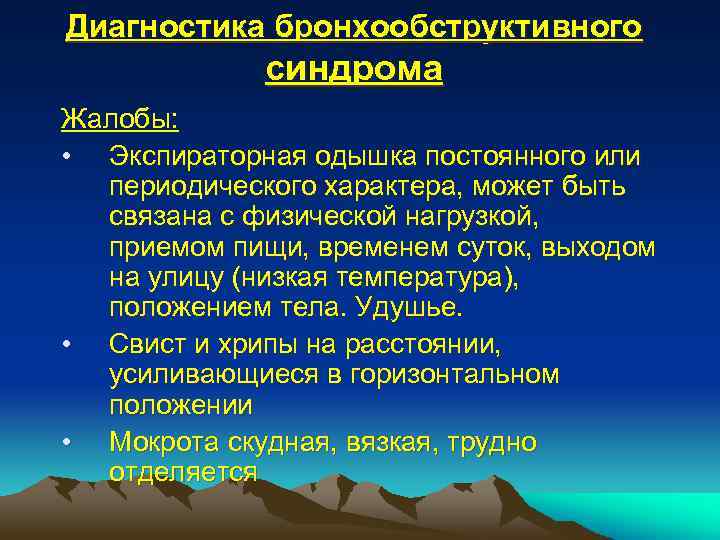 Диагностика бронхообструктивного синдрома

Жалобы:

• Экспираторная одышка постоянного или периодического характера, может быть связана с физической нагрузкой, приемом пищи, временем суток, выходом на улицу (низкая температура), положением тела. Удушье.

• Свист и хрипы на расстоянии, усиливающиеся в горизонтальном положении

• Мокрота скудная, вязкая, трудно отделяется